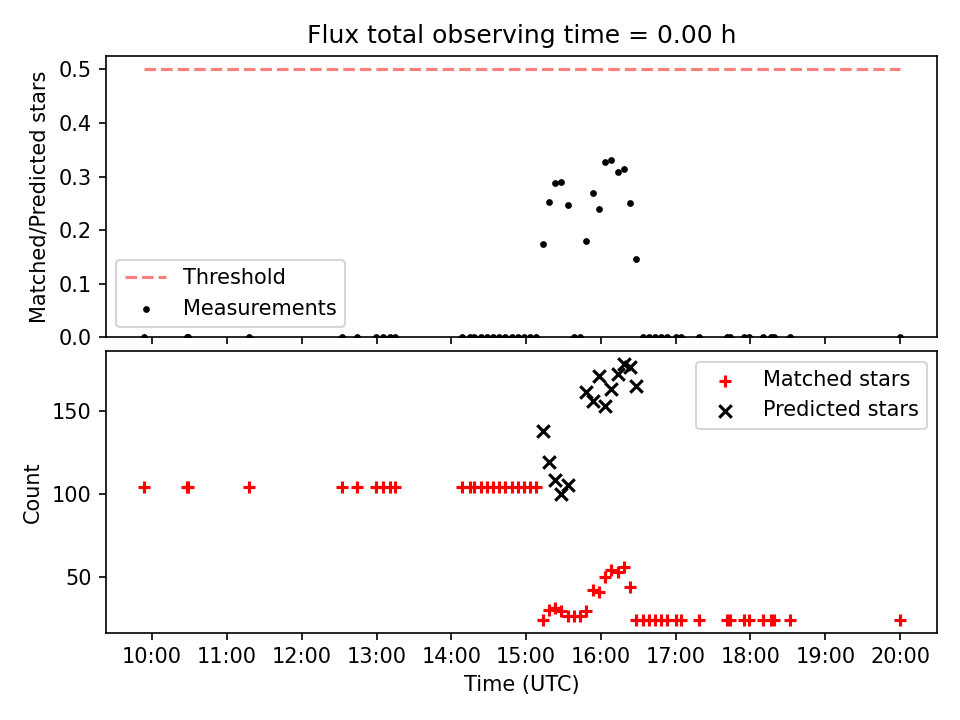 Flux total observing time = 0.00 h

Matched/Predicted stars

0.5
0.4
0.3
0.2
0.1
0.0

Threshold
Measurements

Count

150
100
50

Matched stars
Predicted stars

10:00 11:00 12:00 13:00 14:00 15:00 16:00 17:00 18:00 19:00 20:00

Time (UTC)